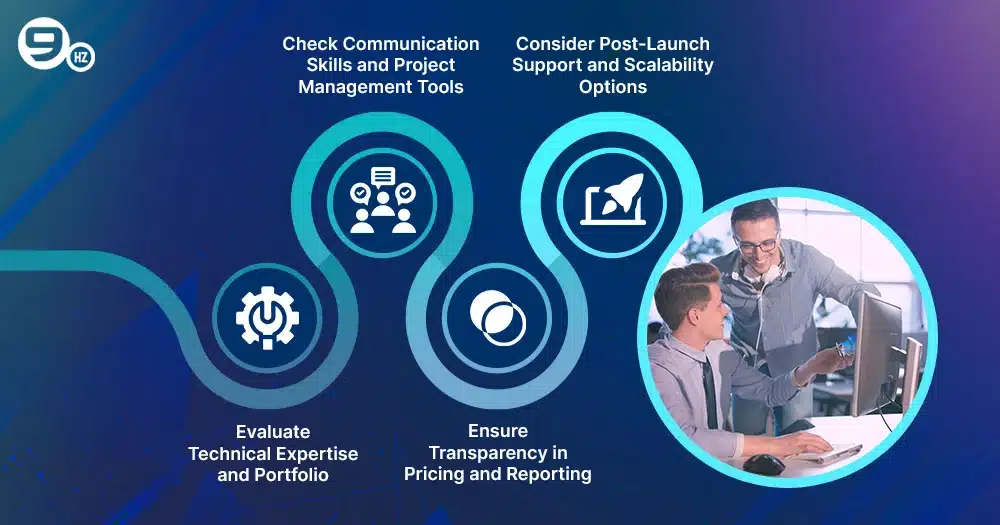 9 HZ

Check Communication Skills and Project Management Tools

Consider Post-Launch Support and Scalability Options

Evaluate Technical Expertise and Portfolio

Ensure Transparency in Pricing and Reporting